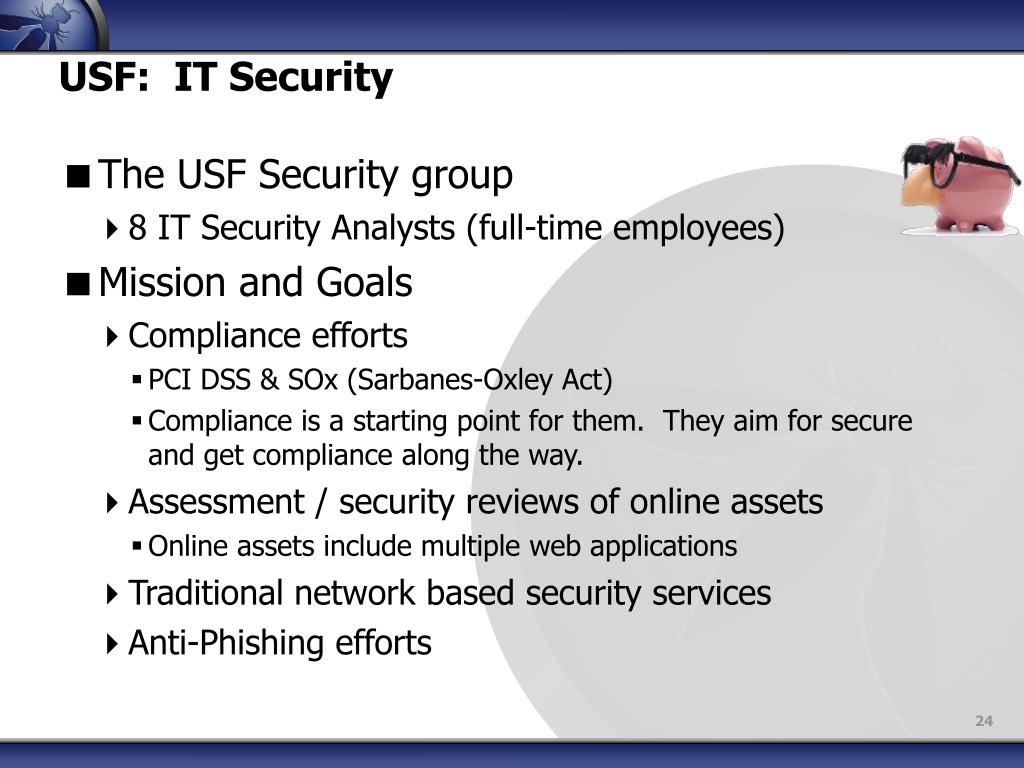 USF: IT Security

The USF Security group

8 IT Security Analysts (full-time employees)

Mission and Goals

Compliance efforts

PCI DSS & SOx (Sarbanes-Oxley Act)

Compliance is a starting point for them. They aim for secure and get compliance along the way.

Assessment / security reviews of online assets

Online assets include multiple web applications

Traditional network based security services

Anti-Phishing efforts

24